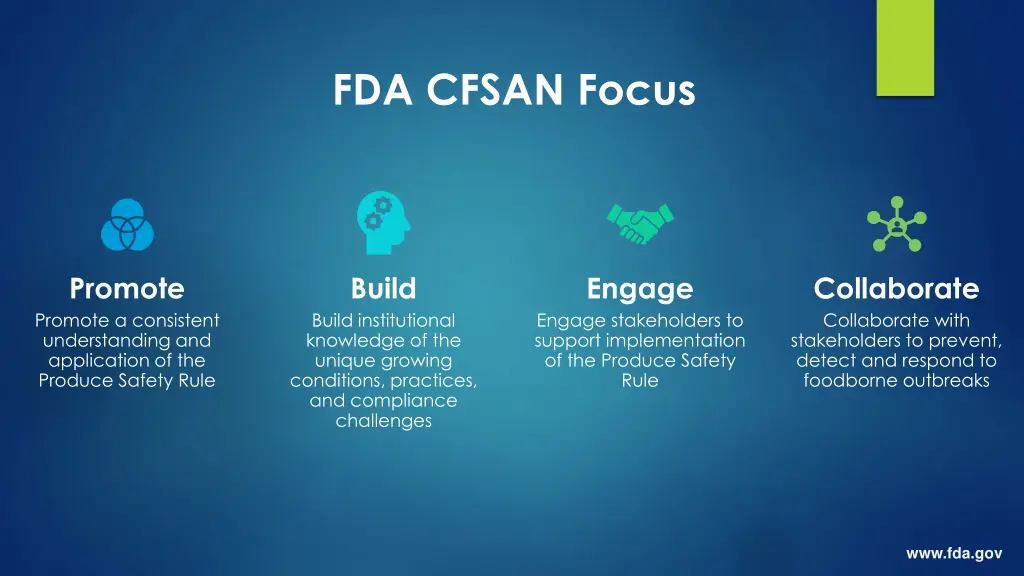 FDA CFSAN Focus

Promote

Promote a consistent understanding and application of the Produce Safety Rule

Build

Build institutional knowledge of the unique growing conditions, practices, and compliance challenges

Engage

Engage stakeholders to support implementation of the Produce Safety Rule

Collaborate

Collaborate with stakeholders to prevent, detect and respond to foodborne outbreaks

www.fda.gov